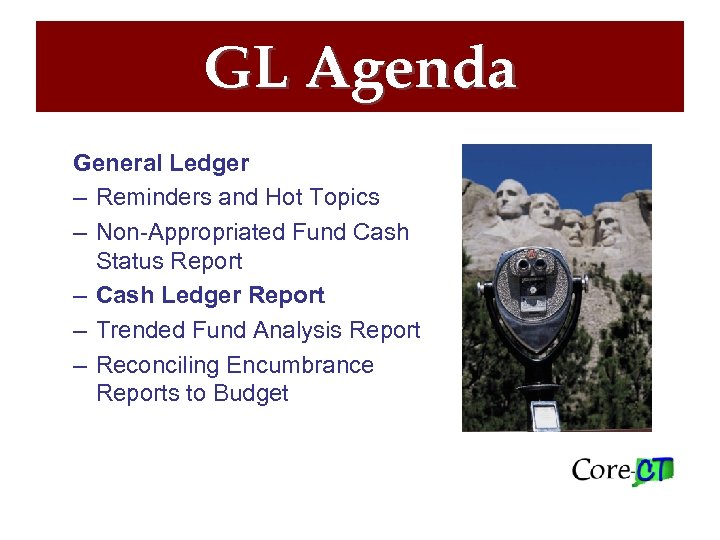 GL Agenda

General Ledger

– Reminders and Hot Topics

– Non-Appropriated Fund Cash Status Report

– Cash Ledger Report

– Trended Fund Analysis Report

– Reconciling Encumbrance Reports to Budget

Core-CT